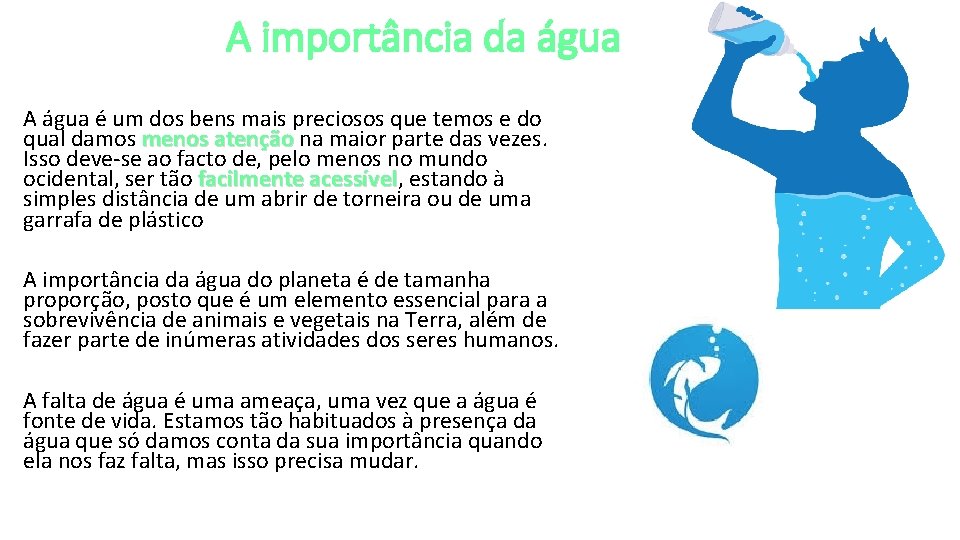 A importância da água

A água é um dos bens mais preciosos que temos e do qual damos menos atenção na maior parte das vezes. Isso deve-se ao facto de, pelo menos no mundo ocidental, ser tão facilmente acessivel, estando à simples distância de um abrir de torneira ou de uma garrafa de plástico

A importância da água do planeta é de tamanha proporção, posto que é um elemento essencial para a sobrevivência de animais e vegetais na Terra, além de fazer parte de inúmeras atividades dos seres humanos.

A falta de água é uma ameaça, uma vez que a água é fonte de vida. Estamos tão habituados à presença da água que só damos conta da sua importância quando ela nos faz falta, mas isso precisa mudar.